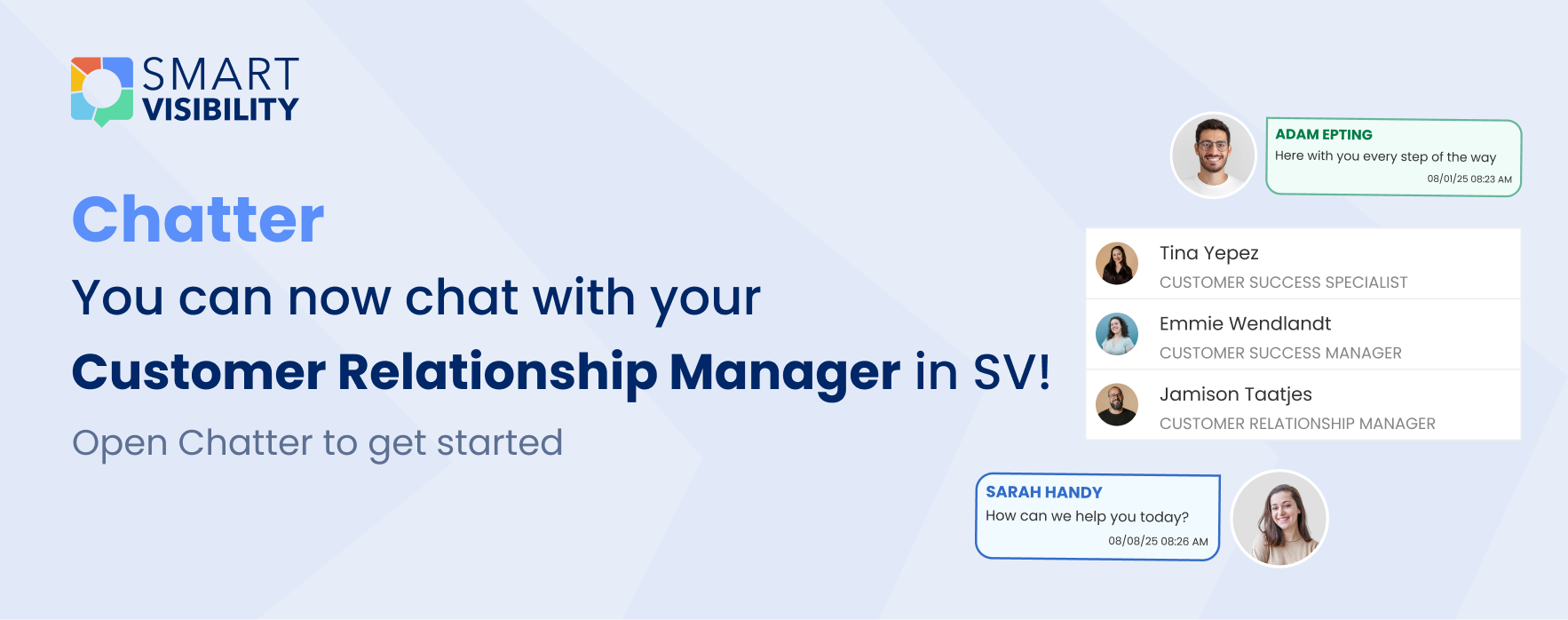 SMART VISIBILITY

Chatter

You can now chat with your

Customer Relationship Manager in SV!

Open Chatter to get started

ADAM EPTING
Here with you every step of the way
08/01/25 08:23 AM

Tina Yepez
CUSTOMER SUCCESS SPECIALIST

Emmie Wendlandt
CUSTOMER SUCCESS MANAGER

Jamison Taatjes
CUSTOMER RELATIONSHIP MANAGER

SARAH HANDY
How can we help you today?
08/08/25 08:26 AM